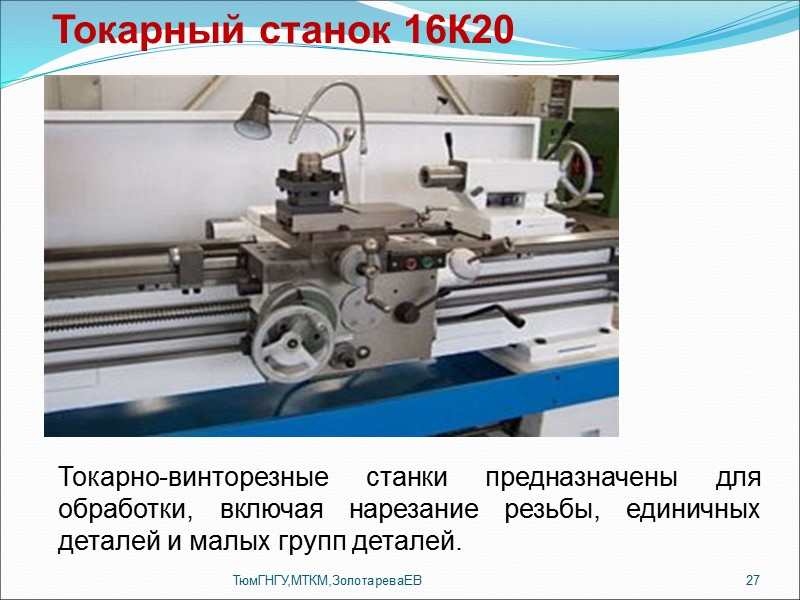 Токарный станок 16К20

Токарно-винторезные станки предназначены для обработки, включая нарезание резьбы, единичных деталей и малых групп деталей.

ТюмГНГУ,МТКМ,ЗолотареваЕВ

27